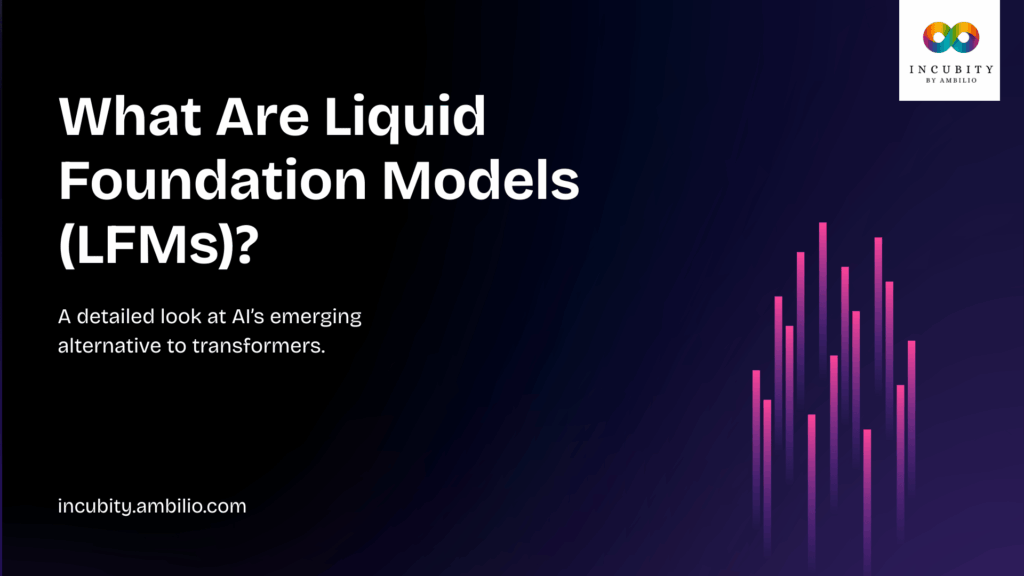 INCUBITY
BY AMBILIO

What Are Liquid Foundation Models (LFMs)?

A detailed look at AI's emerging alternative to transformers.

incubity.ambilio.com